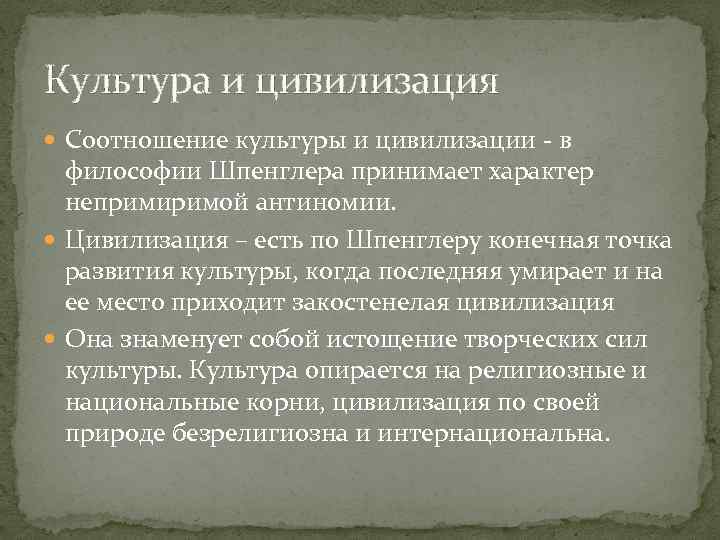 Культура и цивилизация

Соотношение культуры и цивилизации - в философии Шпенглера принимает характер непримиримой антиномии.

Цивилизация – есть по Шпенглеру конечная точка развития культуры, когда последняя умирает и на ее место приходит закостенелая цивилизация

Она знаменует собой истощение творческих сил культуры. Культура опирается на религиозные и национальные корни, цивилизация по своей природе безрелигиозна и интернациональна.